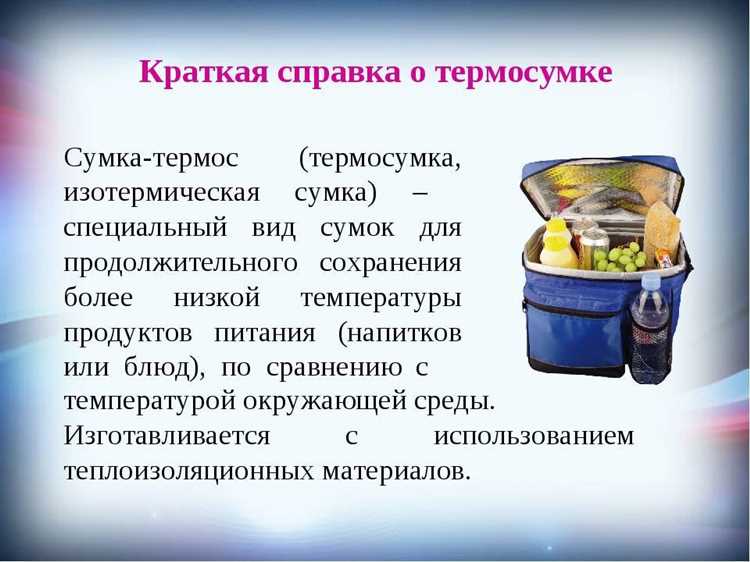 Краткая справка о термосумке

Сумка-термос (термосумка, изотермическая сумка) – специальный вид сумок для продолжительного сохранения более низкой температуры продуктов питания (напитков или блюд), по сравнению с температурой окружающей среды. Изготавливается с использованием теплоизоляционных материалов.